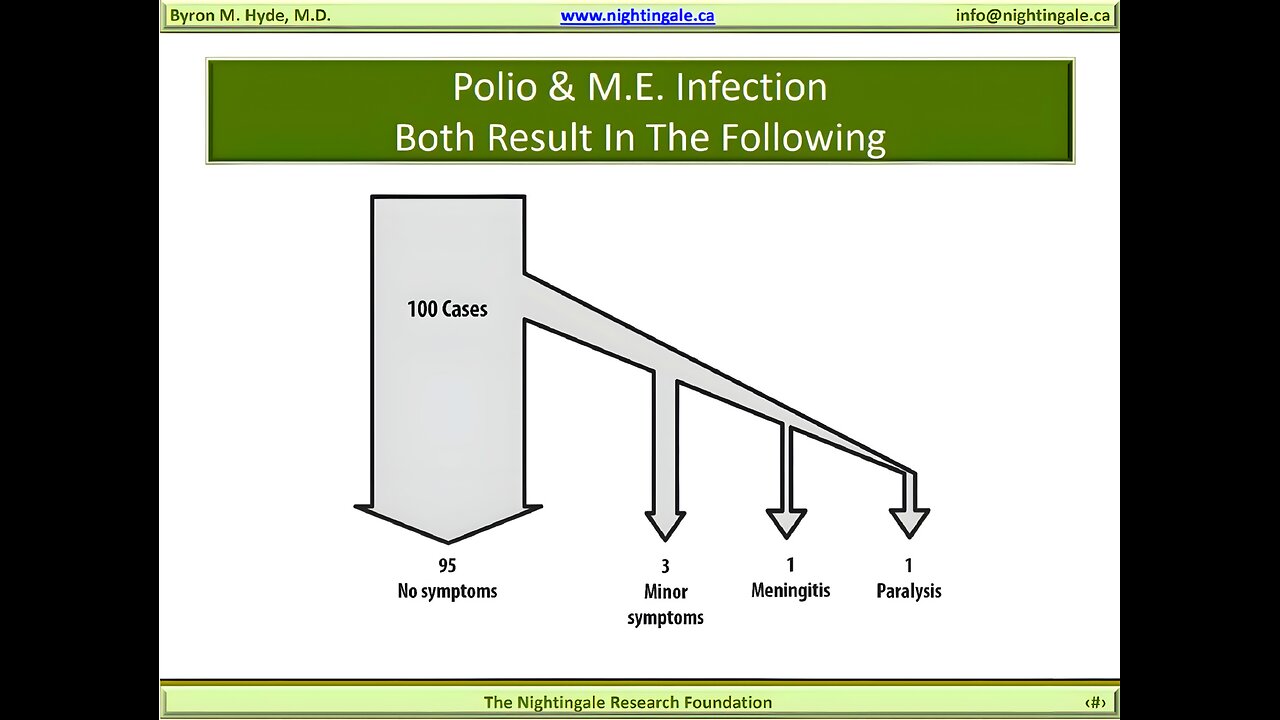 Byron M. Hyde, M.D. www.nightingale.ca info@nightingale.ca

Polio & M.E. Infection
Both Result In The Following

100 Cases

95
No symptoms

3
Minor symptoms

1
Meningitis

1
Paralysis

The Nightingale Research Foundation ‹#›